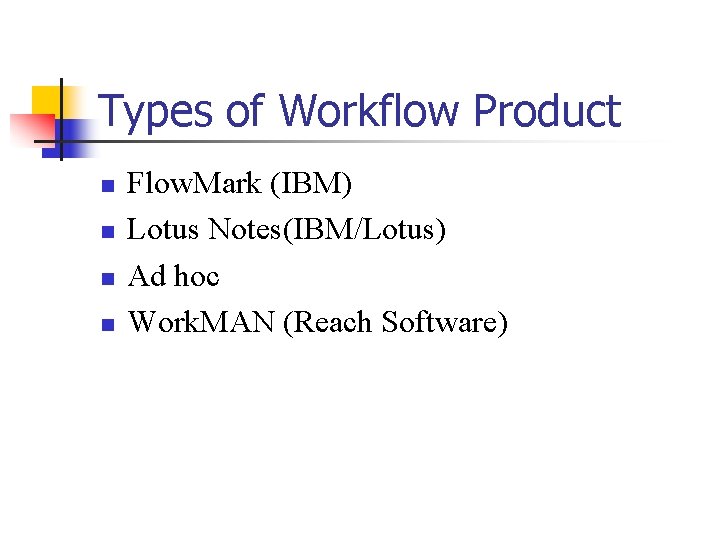 Types of Workflow Product

- FlowMark (IBM)
- Lotus Notes(IBM/Lotus)
- Ad hoc
- WorkMAN (Reach Software)